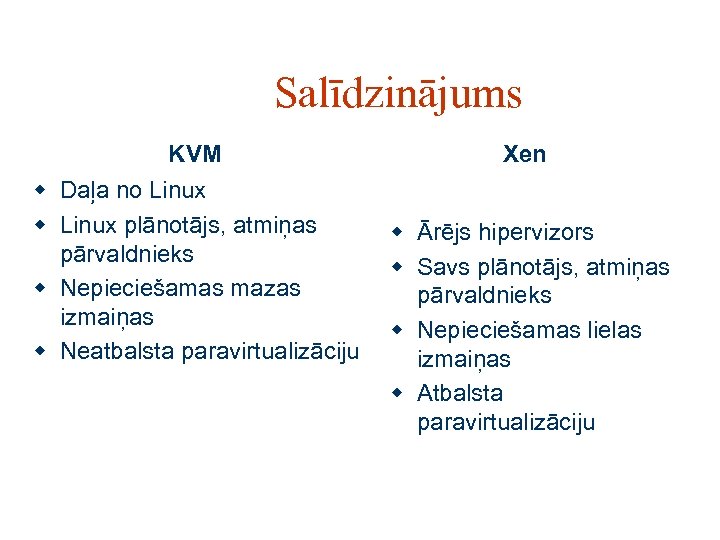 Salīdzinājums

KVM

- Daļa no Linux
- Linux plānotājs, atmiņas pārvaldnieks
- Nepieciešamas mazas izmaiņas
- Neatbalsta paravirtualizāciju

Xen

- Ārējs hipervizors
- Savs plānotājs, atmiņas pārvaldnieks
- Nepieciešamas lielas izmaiņas
- Atbalsta paravirtualizāciju